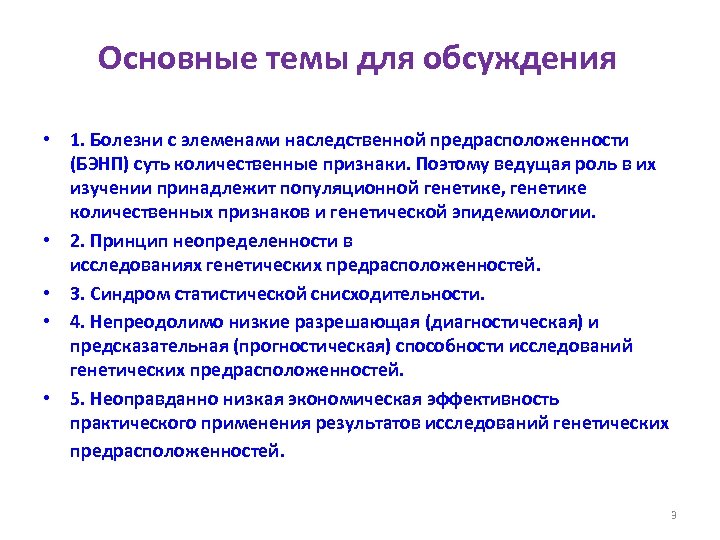 Основные темы для обсуждения

• 1. Болезни с элеменами наследственной предрасположенности (БЭНП) суть количественные признаки. Поэтому ведущая роль в их изучении принадлежит популяционной генетике, генетике количественных признаков и генетической эпидемиологии.

• 2. Принцип неопределенности в исследованиях генетических предрасположенностей.

• 3. Синдром статистической снисходительности.

• 4. Непреодолимо низкие разрешающая (диагностическая) и предсказательная (прогностическая) способности исследований генетических предрасположенностей.

• 5. Неоправданно низкая экономическая эффективность практического применения результатов исследований генетических предрасположенностей.

9